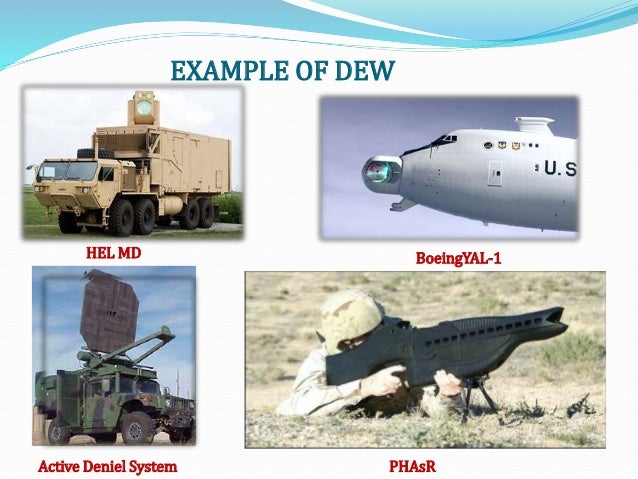 EXAMPLE OF DEW

U.S

HEL MD

BoeingYAL-1

Active Deniel System

PHAsR